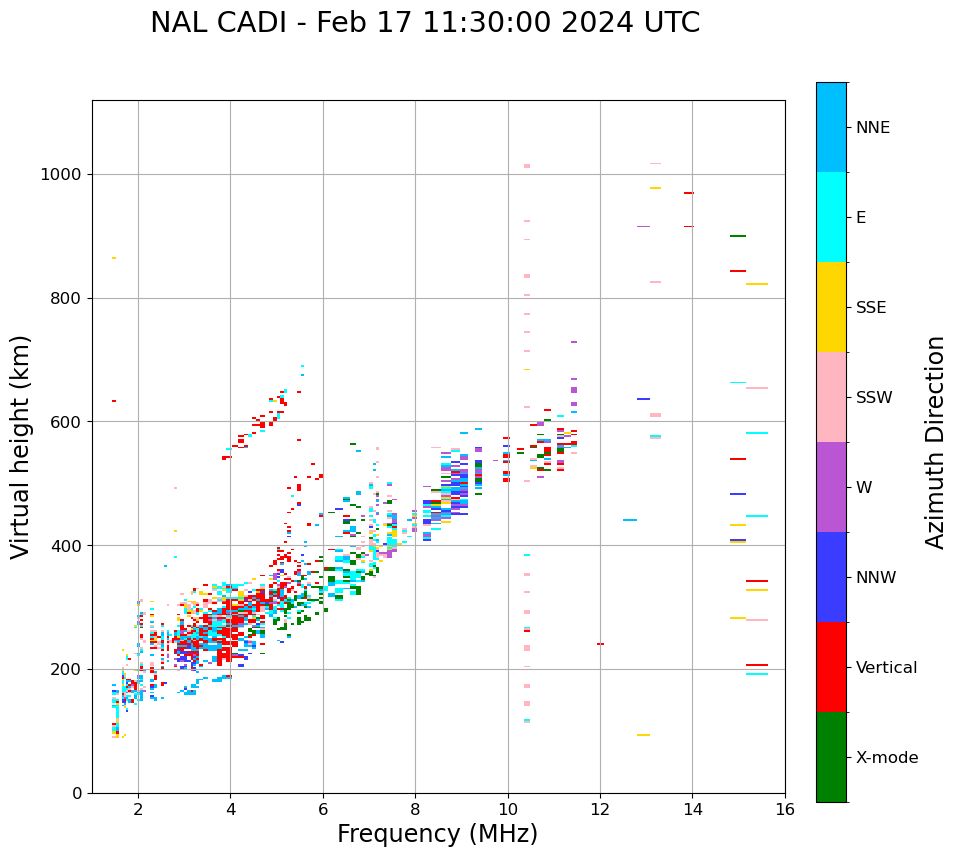 NAL CADI - Feb 17 11:30:00 2024 UTC

Virtual height (km)

1000
800
600
400
200
0

2
4
6
8
10
12
14
16

Frequency (MHz)

NNE
E
SSE
SSW
W
NNW
Vertical
X-mode

Azimuth Direction